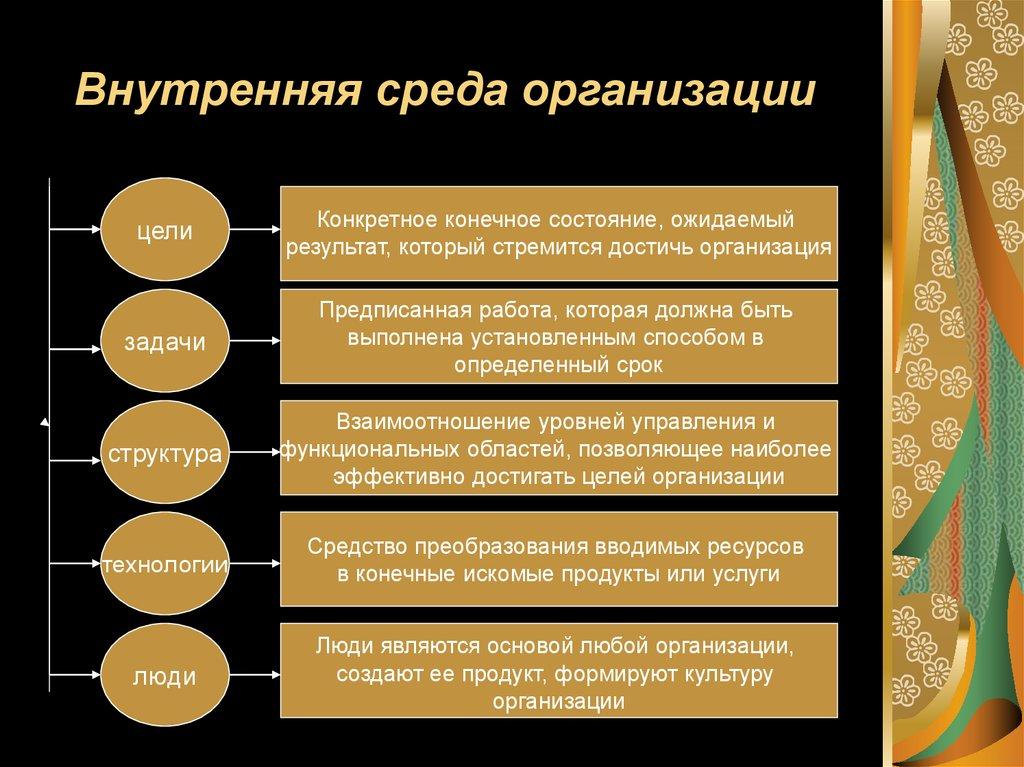 Внутренняя среда организации

цели

Конкретное конечное состояние, ожидаемый результат, который стремится достичь организация

задачи

Предписанная работа, которая должна быть выполнена установленным способом в определенный срок

структура

Взаимоотношение уровней управления и функциональных областей, позволяющее наиболее эффективно достигать целей организации

технологии

Средство преобразования вводимых ресурсов в конечные искомые продукты или услуги

люди

Люди являются основой любой организации, создают ее продукт, формируют культуру организации